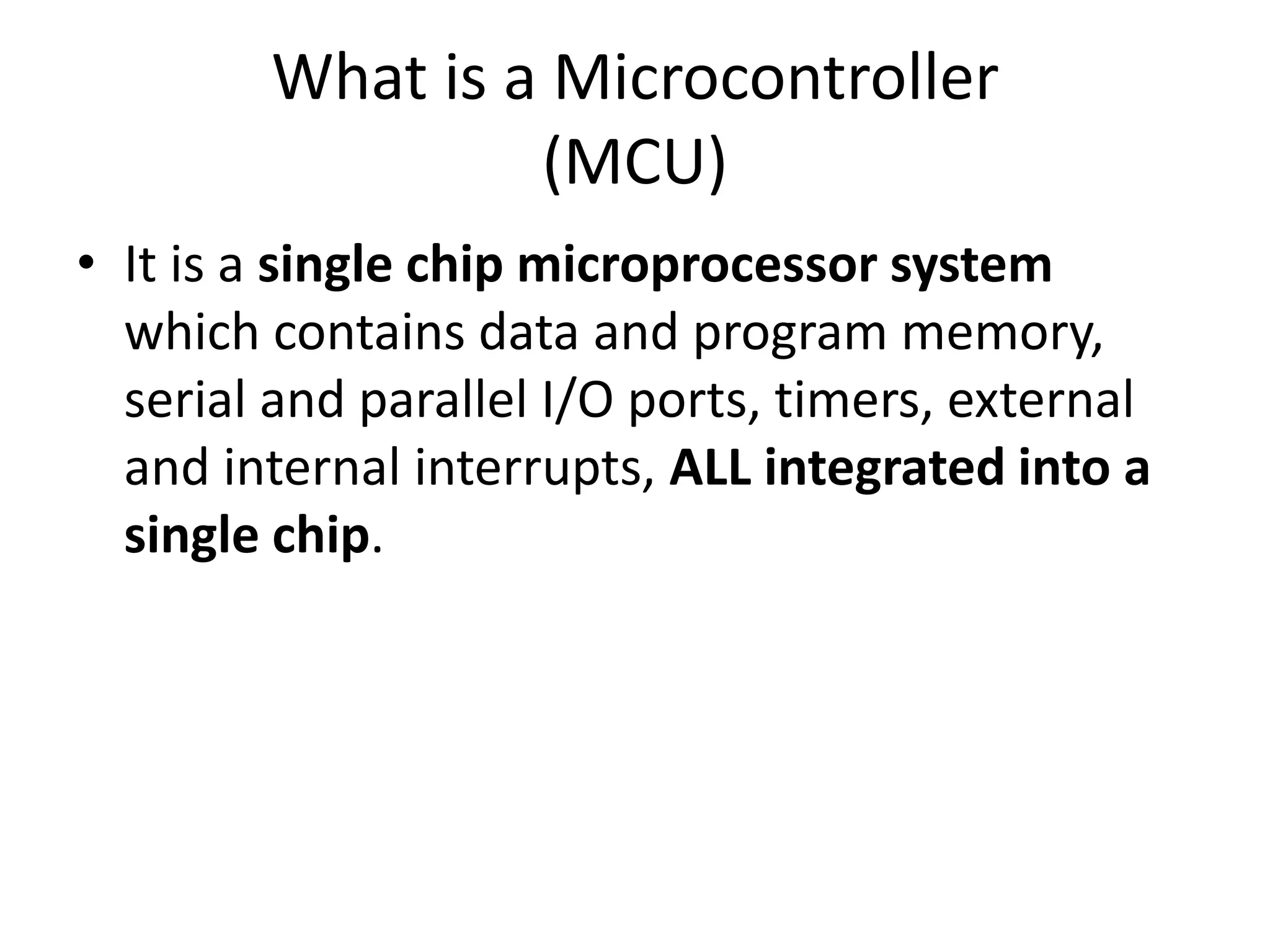 What is a Microcontroller (MCU)

• It is a single chip microprocessor system which contains data and program memory, serial and parallel I/O ports, timers, external and internal interrupts, ALL integrated into a single chip.